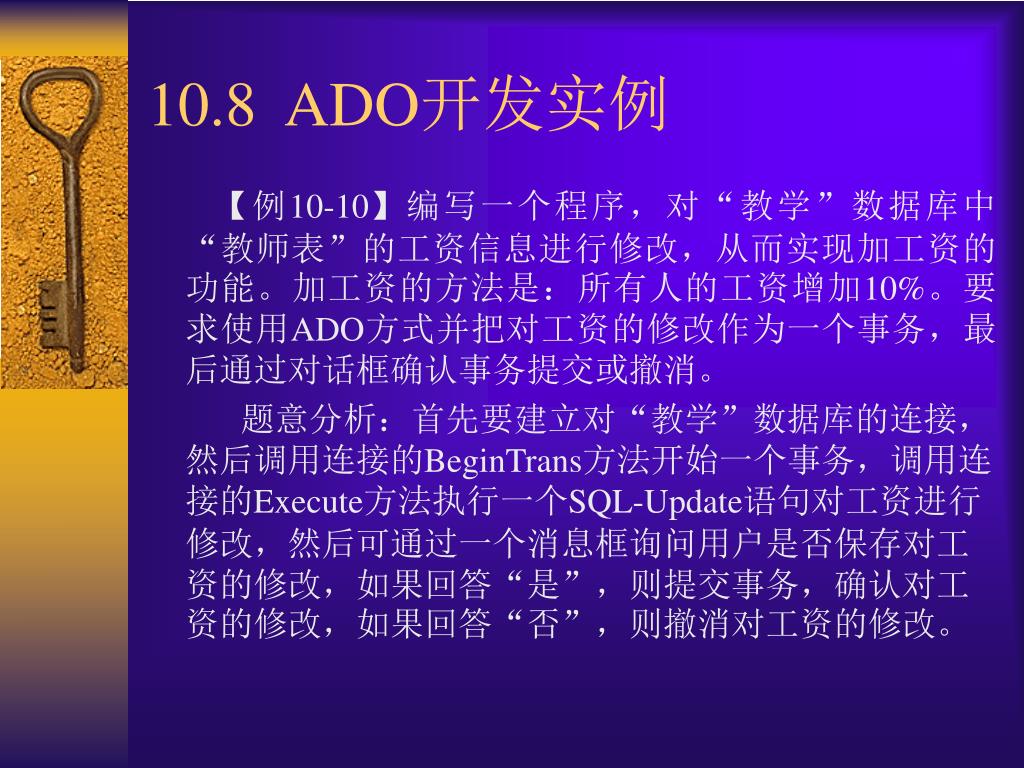 10.8 ADO开发实例

【例10-10】编写一个程序，对“教学”数据库中“教师表”的工资信息进行修改，从而实现加工资的功能。加工资的方法是：所有人的工资增加10%。要求使用ADO方式并把对工资的修改作为一个事务，最后通过对话框确认事务提交或撤消。

题意分析：首先要建立对“教学”数据库的连接，然后调用连接的BeginTrans方法开始一个事务，调用连接的Execute方法执行一个SQL-Update语句对工资进行修改，然后可通过一个消息框询问用户是否保存对工资的修改，如果回答“是”，则提交事务，确认对工资的修改，如果回答“否”，则撤消对工资的修改。